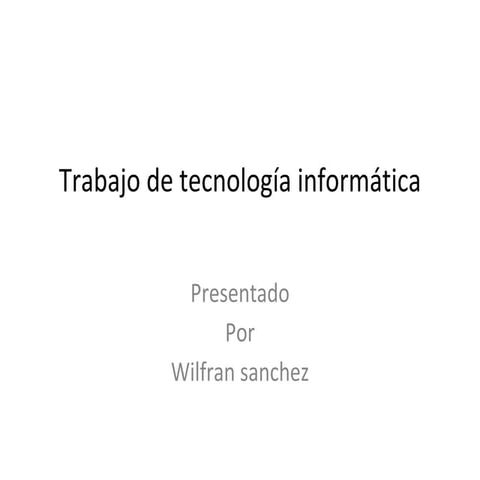 Trabajo de tecnología informática

Presentado
Por
Wilfran sanchez